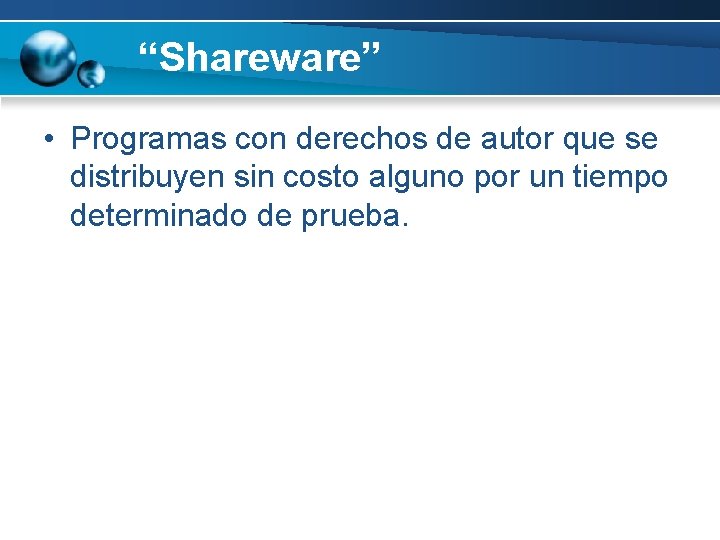 “Shareware”

• Programas con derechos de autor que se distribuyen sin costo alguno por un tiempo determinado de prueba.